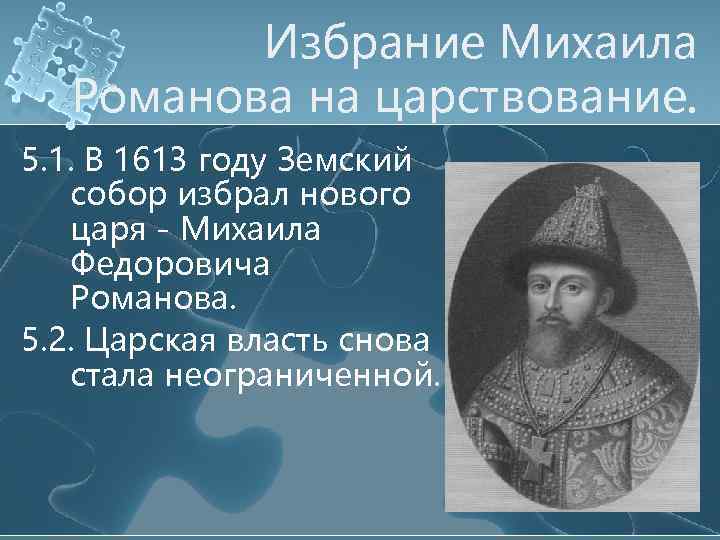 Избрание Михаила Романова на царствование.

5.1. В 1613 году Земский собор избрал нового царя - Михаила Федоровича Романова.

5.2. Царская власть снова стала неограниченной.